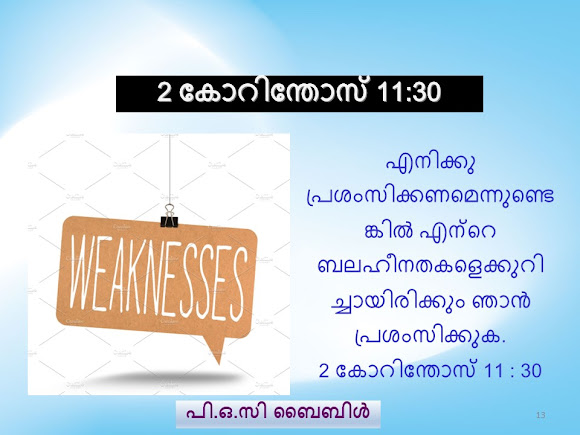 2 കോറിന്തോസ് 11:30

WEAKNESSES

എനിക്കു പ്രശംസിക്കണമെന്നുണ്ടെങ്കിൽ എന്റെ ബലഹീനതകളെക്കുറിച്ചായിരിക്കും ഞാൻ പ്രശംസിക്കുക.
2 കോറിന്തോസ് 11 : 30

പി.ഒ.സി ബൈബിൾ

13